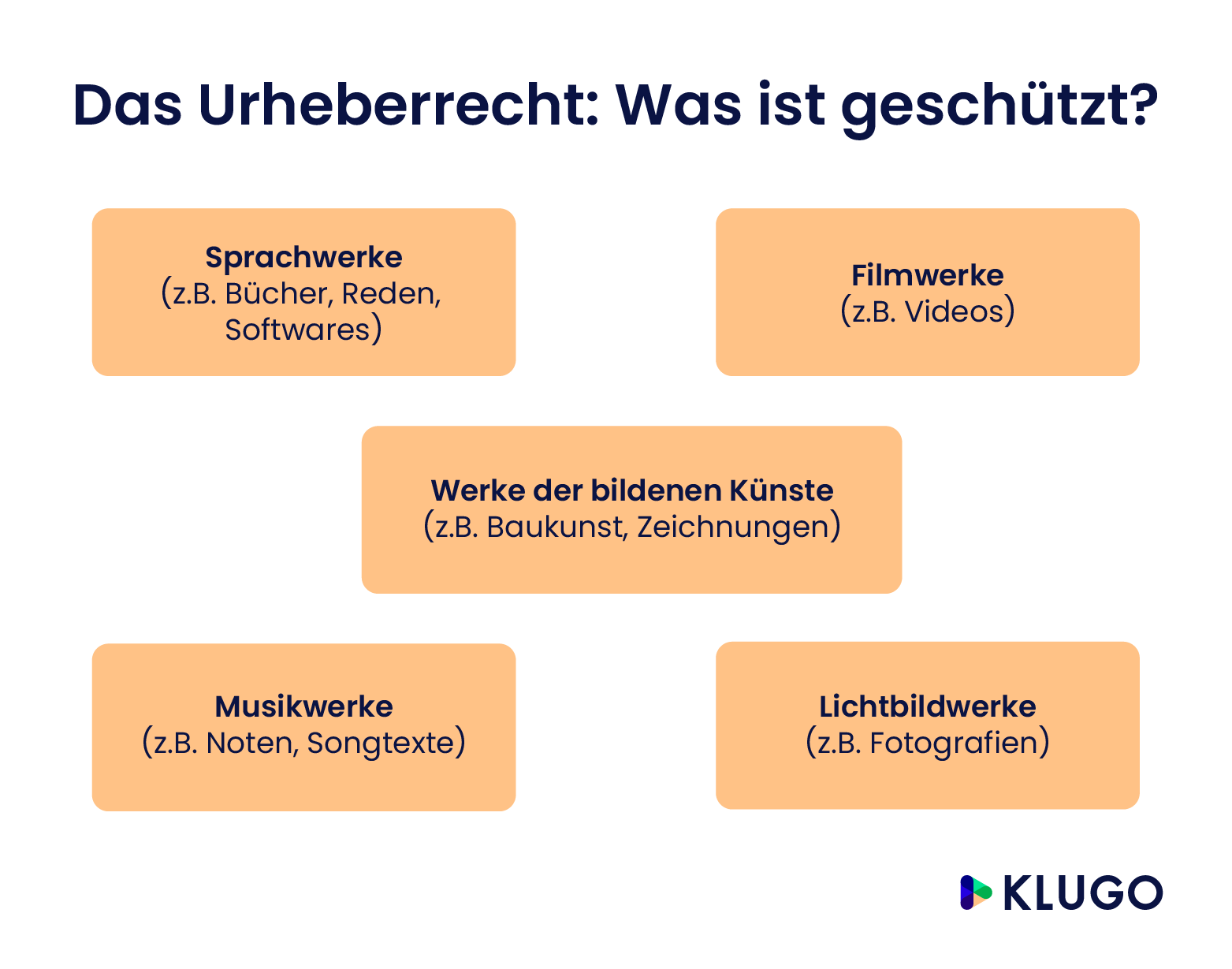 Das Urheberrecht: Was ist geschützt?

Sprachwerke
(z.B. Bücher, Reden, Softwares)

Filmwerke
(z.B. Videos)

Werke der bildenen Künste
(z.B. Baukunst, Zeichnungen)

Musikwerke
(z.B. Noten, Songtexte)

Lichtbildwerke
(z.B. Fotografien)

KLUGO